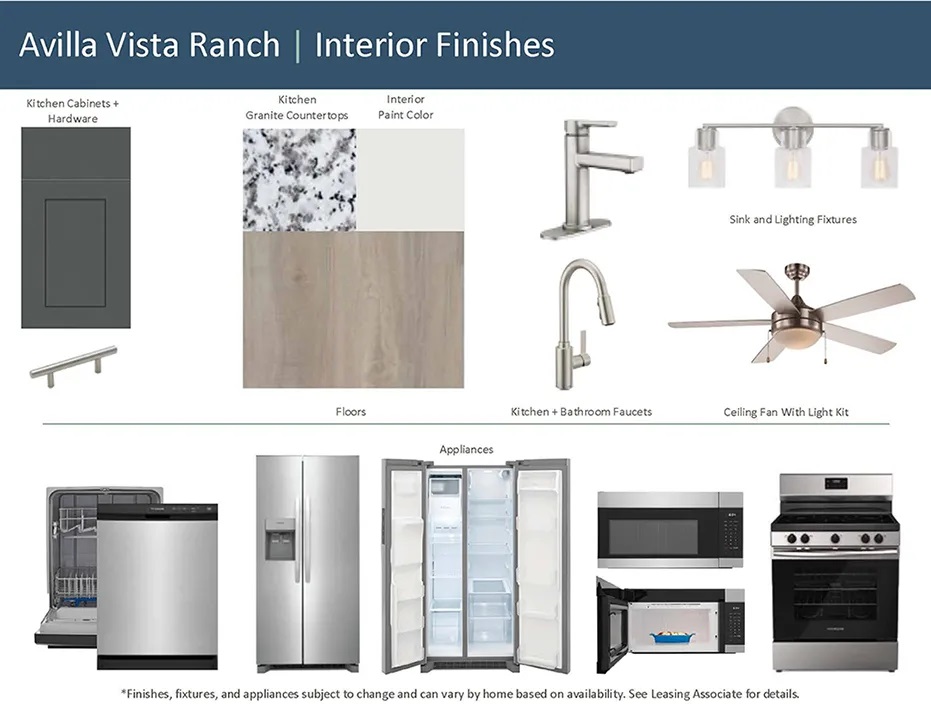 Avilla Vista Ranch | Interior Finishes

Kitchen Cabinets + Hardware

Kitchen Granite Countertops

Interior Paint Color

Sink and Lighting Fixtures

Floors

Kitchen + Bathroom Faucets

Ceiling Fan With Light Kit

Appliances

*Finishes, fixtures, and appliances subject to change and can vary by home based on availability. See Leasing Associate for details.